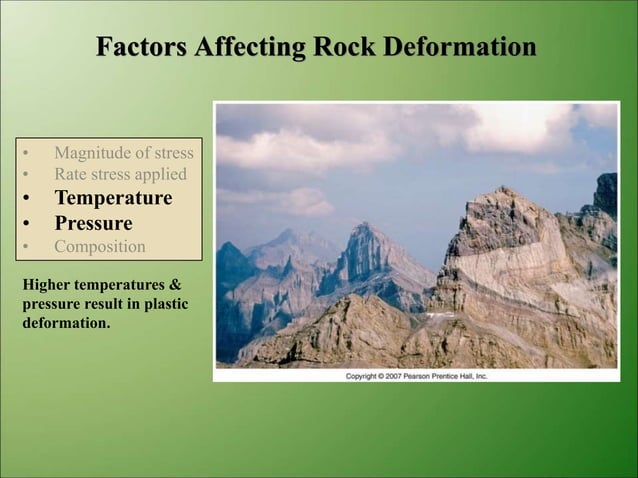 Factors Affecting Rock Deformation

• Magnitude of stress
• Rate stress applied
• Temperature
• Pressure
• Composition

Higher temperatures & pressure result in plastic deformation.

Copyright © 2007 Pearson Prentice Hall, Inc.